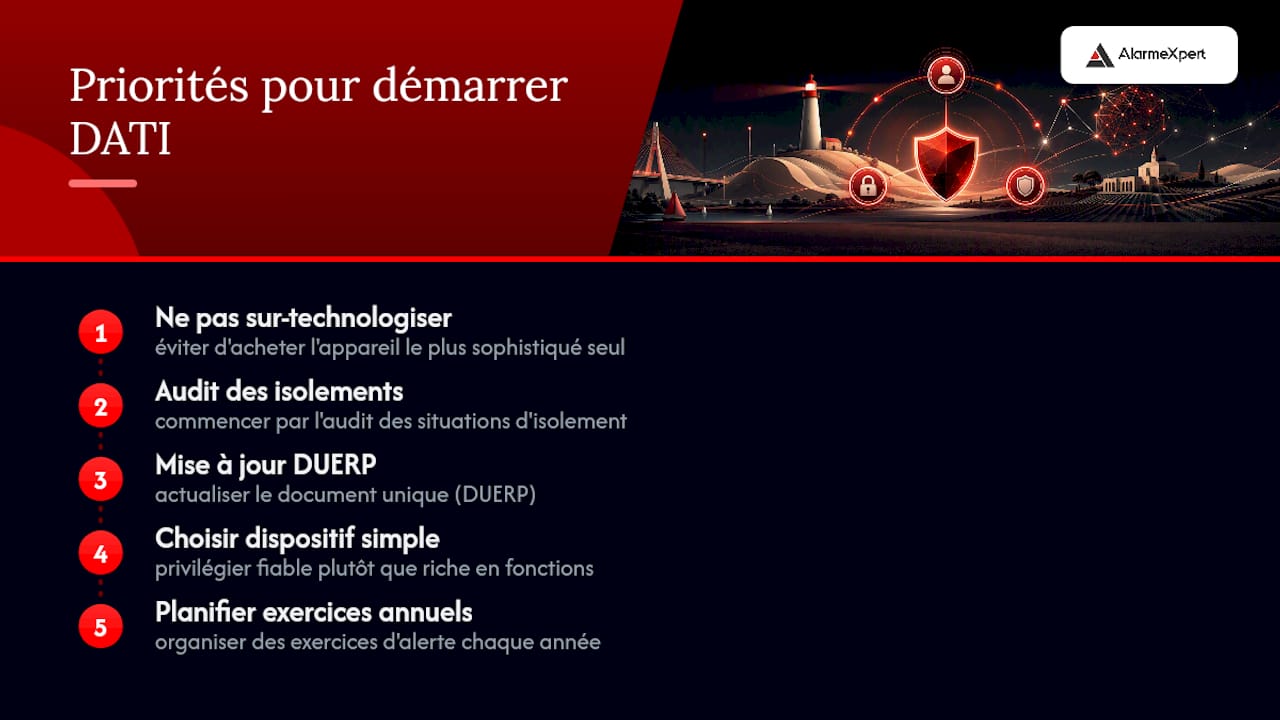 Priorités pour démarrer DATI

AlarmeXpert

1
Ne pas sur-technologiser
éviter d'acheter l'appareil le plus sophistiqué seul

2
Audit des isolements
commencer par l'audit des situations d'isolement

3
Mise à jour DUERP
actualiser le document unique (DUERP)

4
Choisir dispositif simple
privilégier fiable plutôt que riche en fonctions

5
Planifier exercices annuels
organiser des exercices d'alerte chaque année